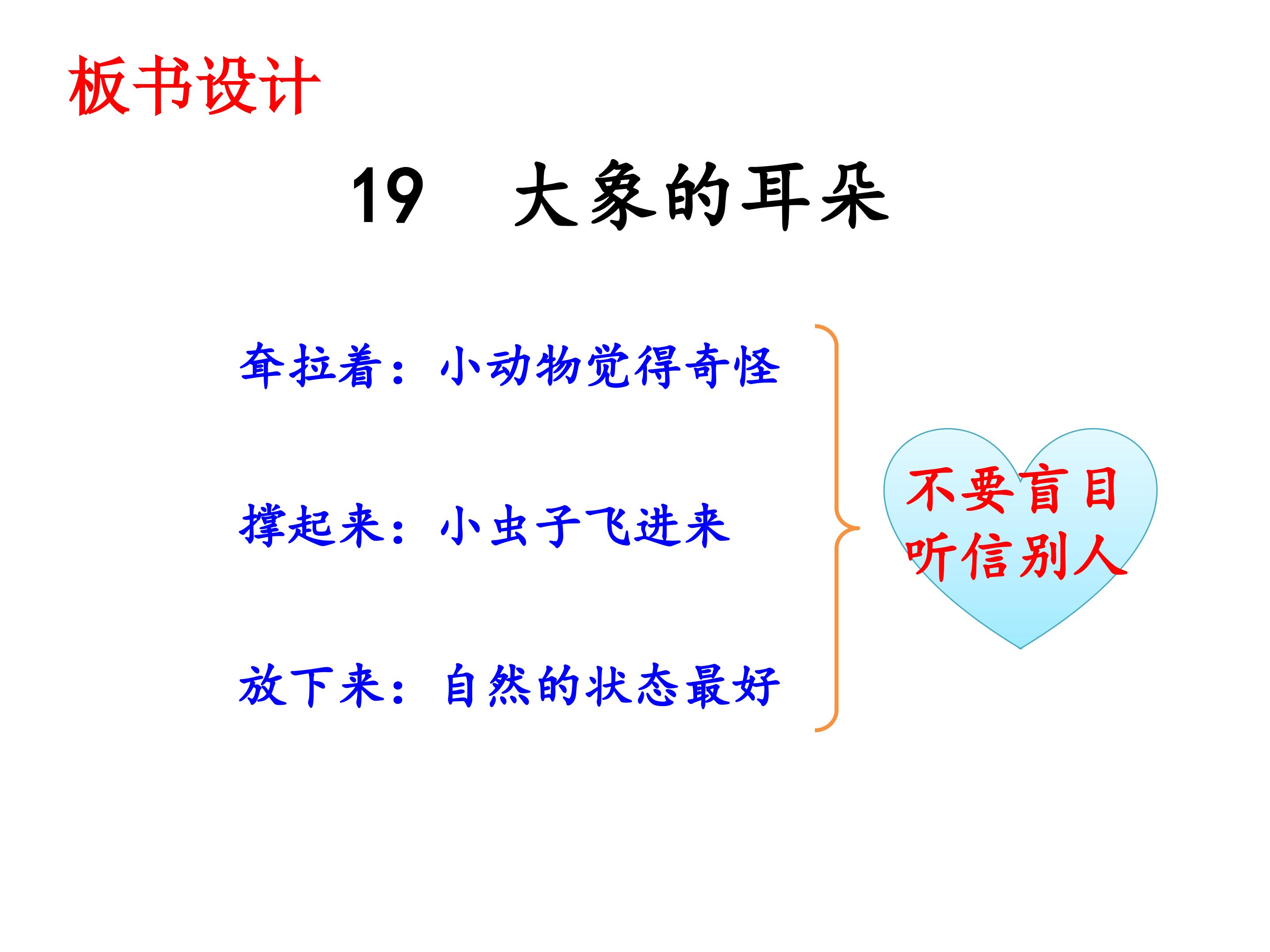 板书设计

19 大象的耳朵

耷拉着：小动物觉得奇怪

撑起来：小虫子飞进来

放下来：自然的状态最好

不要盲目听信别人